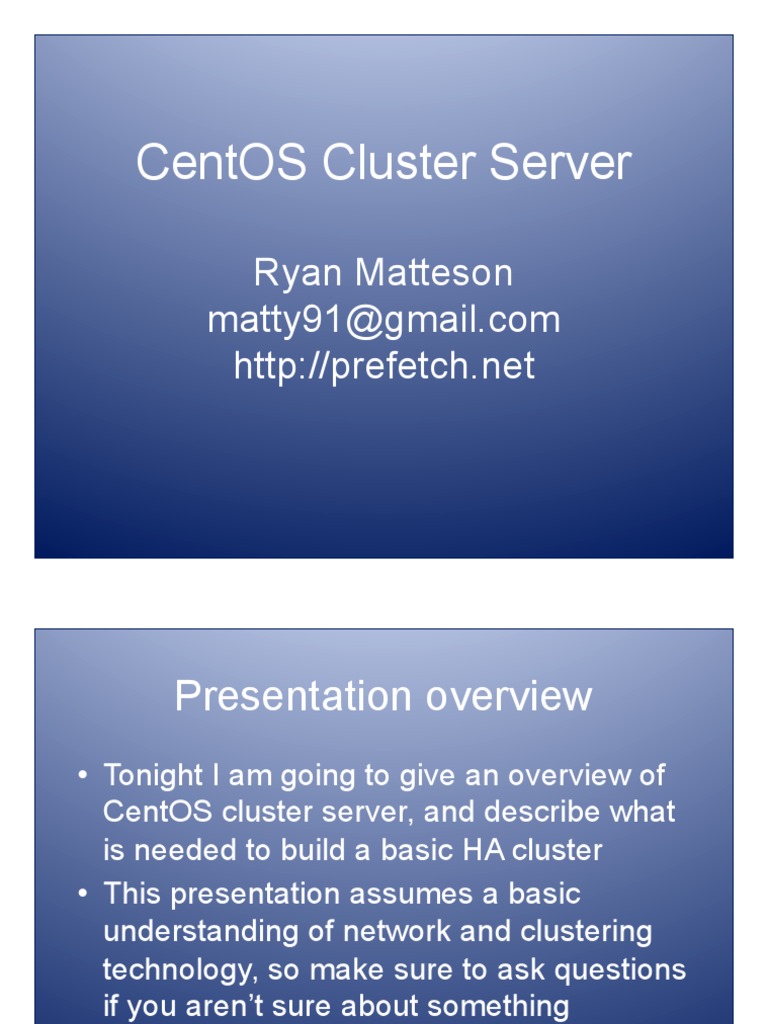 CentOS Cluster Server

Ryan Matteson
matty91@gmail.com
http://prefetch.net

Presentation overview

• Tonight I am going to give an overview of CentOS cluster server, and describe what is needed to build a basic HA cluster
• This presentation assumes a basic understanding of network and clustering technology, so make sure to ask questions if you aren't sure about something